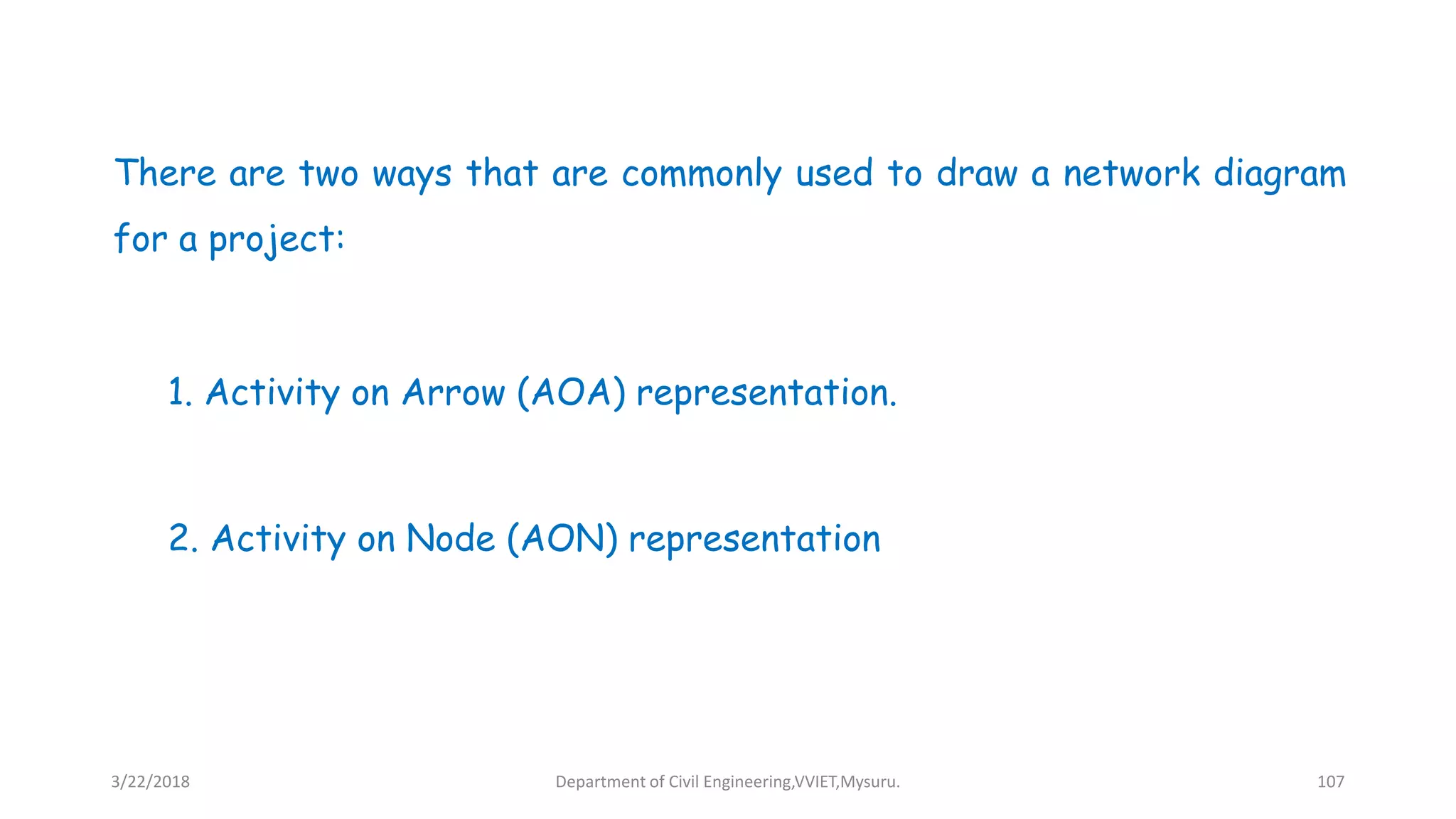 There are two ways that are commonly used to draw a network diagram for a project:

1. Activity on Arrow (AOA) representation.

2. Activity on Node (AON) representation

3/22/2018

Department of Civil Engineering,VVIET,Mysuru.

107